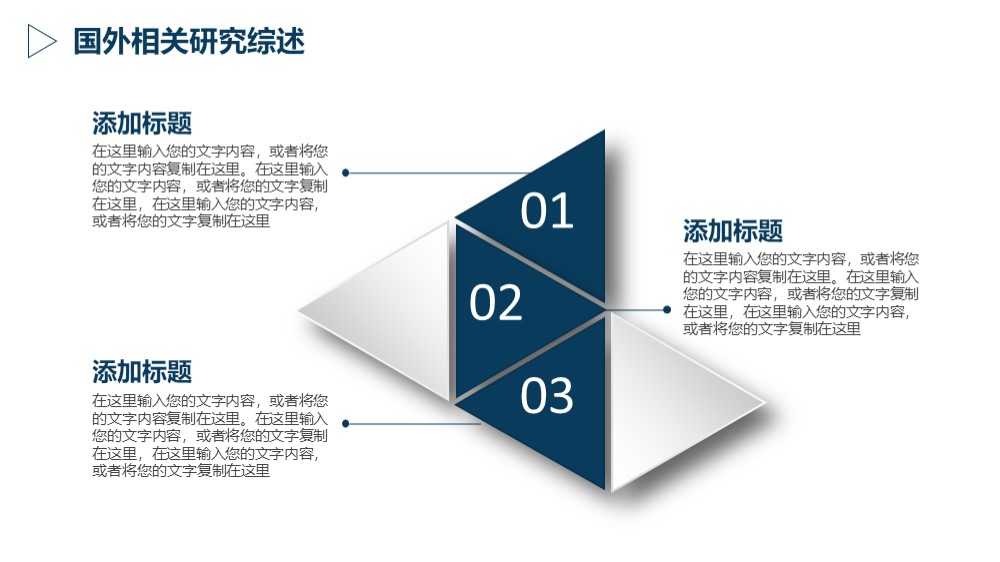 国外相关研究综述

添加标题

在这里输入您的文字内容，或者将您的文字内容复制在这里。在这里输入您的文字内容，或者将您的文字复制在这里，在这里输入您的文字内容，或者将您的文字复制在这里

01

02

03

添加标题

在这里输入您的文字内容，或者将您的文字内容复制在这里。在这里输入您的文字内容，或者将您的文字复制在这里，在这里输入您的文字内容，或者将您的文字复制在这里

添加标题

在这里输入您的文字内容，或者将您的文字内容复制在这里。在这里输入您的文字内容，或者将您的文字复制在这里，在这里输入您的文字内容，或者将您的文字复制在这里